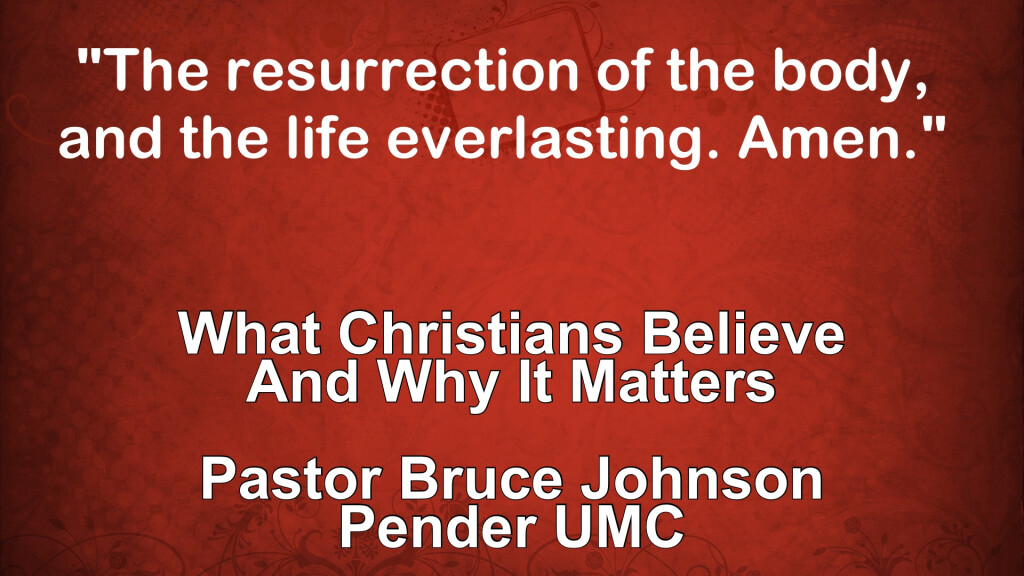 "The resurrection of the body, and the life everlasting. Amen."

What Christians Believe
And Why It Matters

Pastor Bruce Johnson
Pender UMC